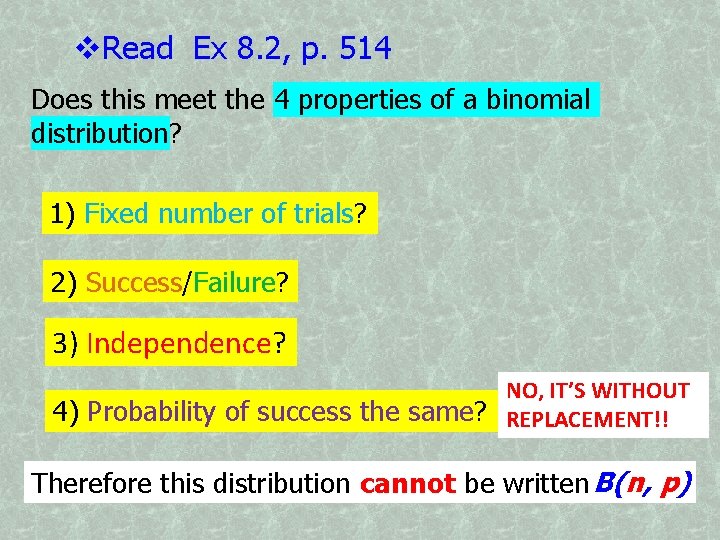 ❖Read Ex 8.2, p. 514

Does this meet the 4 properties of a binomial distribution?

1) Fixed number of trials?

2) Success/Failure?

3) Independence?

4) Probability of success the same?

NO, IT'S WITHOUT REPLACEMENT!!

Therefore this distribution cannot be written $B(n, p)$